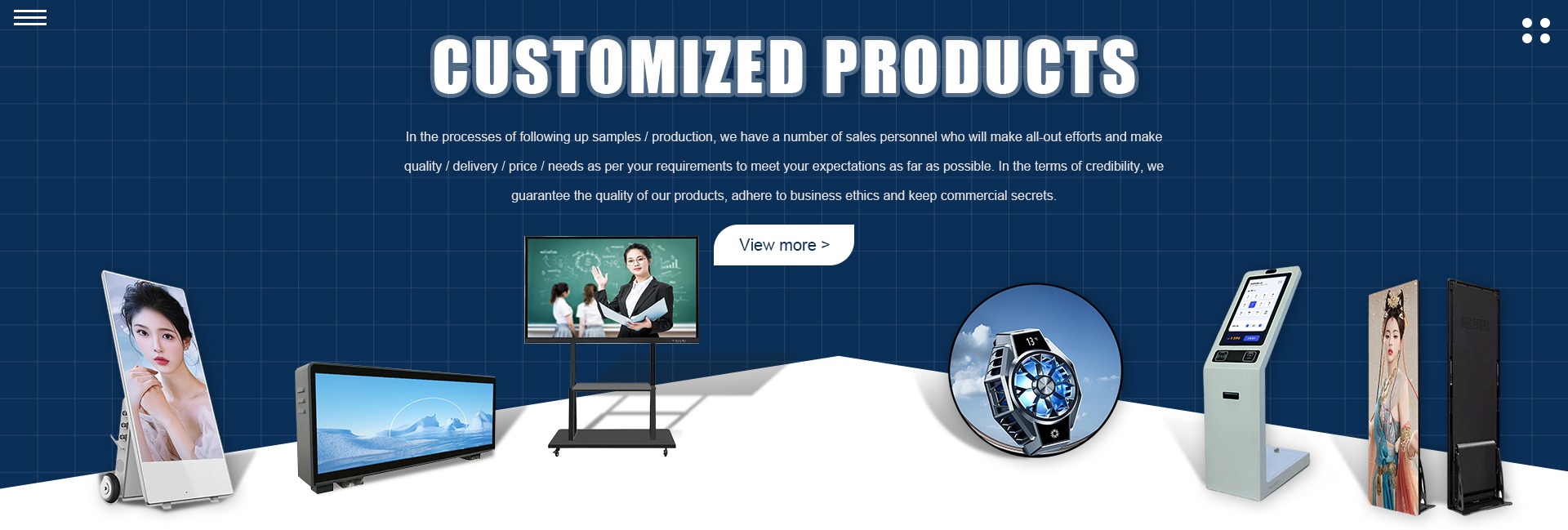 CUSTOMIZED PRODUCTS

In the processes of following up samples / production, we have a number of sales personnel who will make all-out efforts and make quality / delivery / price / needs as per your requirements to meet your expectations as far as possible. In the terms of credibility, we guarantee the quality of our products, adhere to business ethics and keep commercial secrets.

View more >

13°